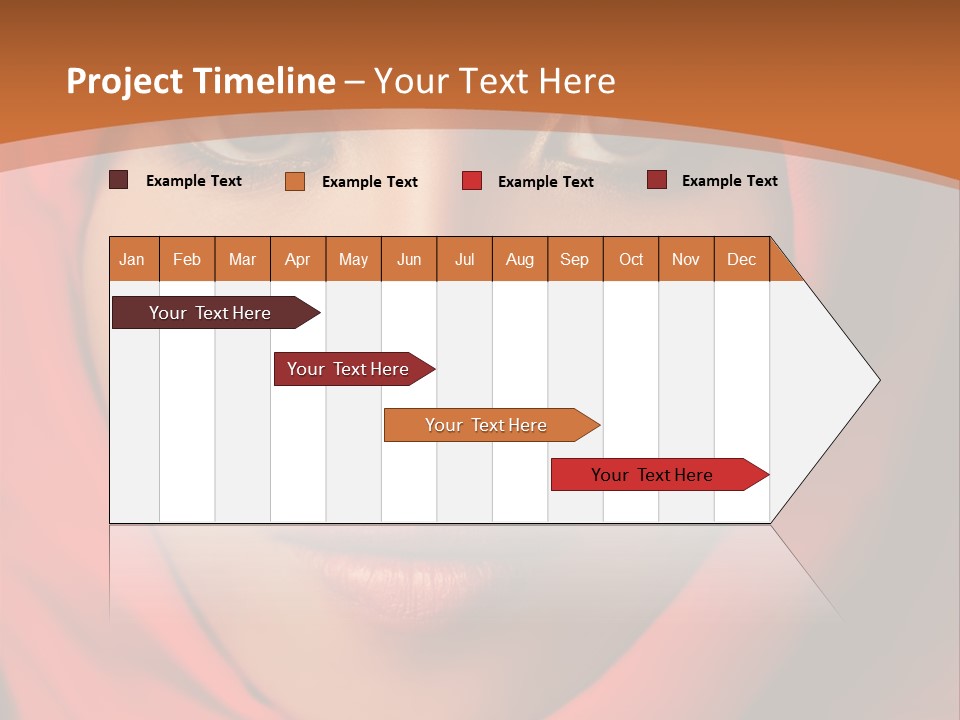 Project Timeline – Your Text Here

Example Text
Example Text
Example Text
Example Text

| Jan | Feb | Mar | Apr | May | Jun | Jul | Aug | Sep | Oct | Nov | Dec |
|---|---|---|---|---|---|---|---|---|---|---|---|

Your Text Here

Your Text Here

Your Text Here

Your Text Here